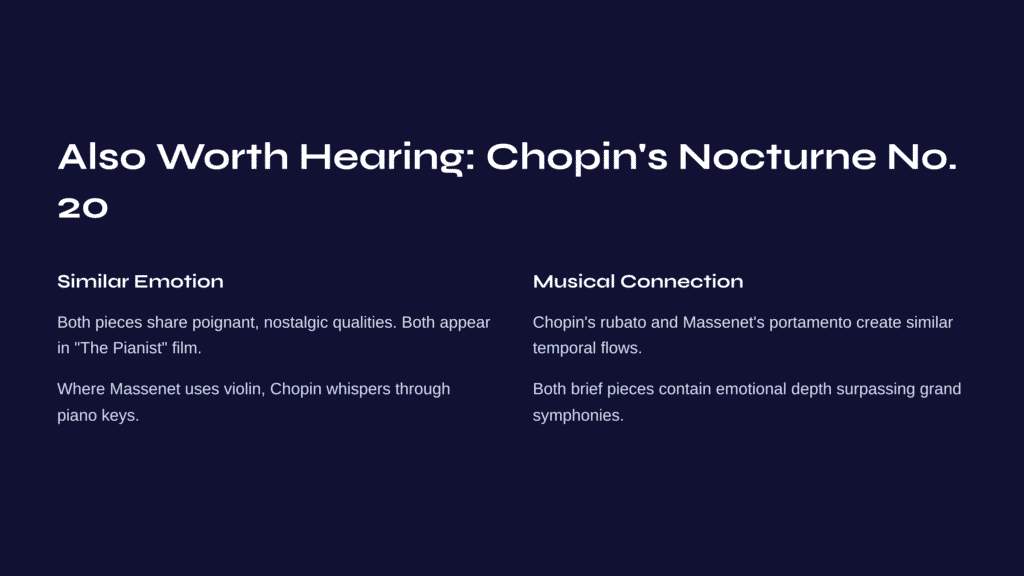 Also Worth Hearing: Chopin's Nocturne No. 20

Similar Emotion

Both pieces share poignant, nostalgic qualities. Both appear in "The Pianist" film.

Where Massenet uses violin, Chopin whispers through piano keys.

Musical Connection

Chopin's rubato and Massenet's portamento create similar temporal flows.

Both brief pieces contain emotional depth surpassing grand symphonies.